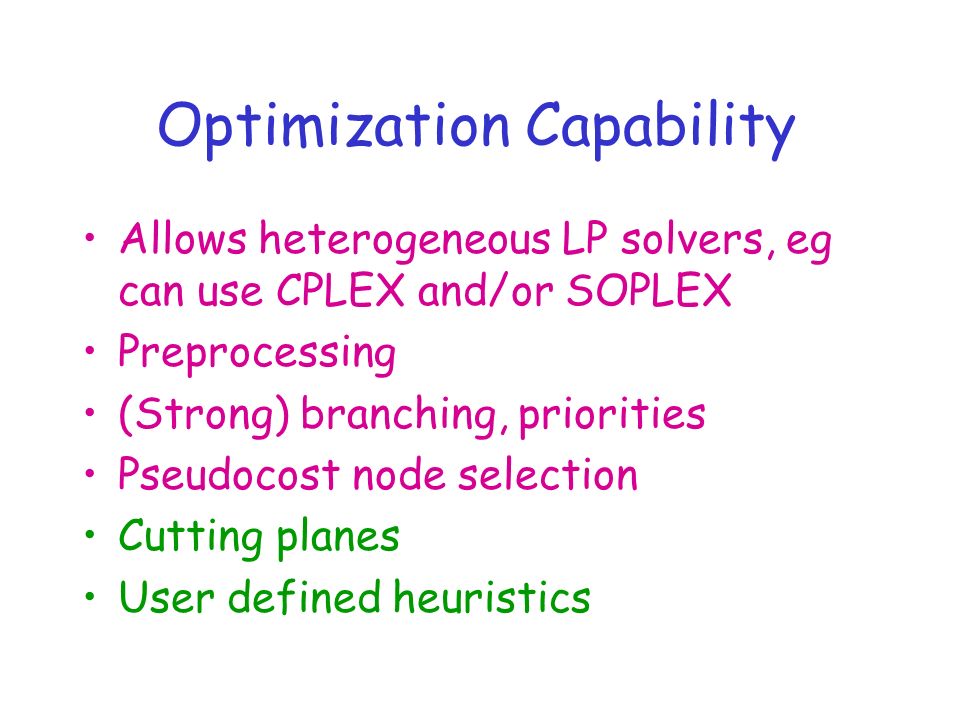 Optimization Capability

• Allows heterogeneous LP solvers, eg can use CPLEX and/or SOPLEX
• Preprocessing
• (Strong) branching, priorities
• Pseudocost node selection
• Cutting planes
• User defined heuristics